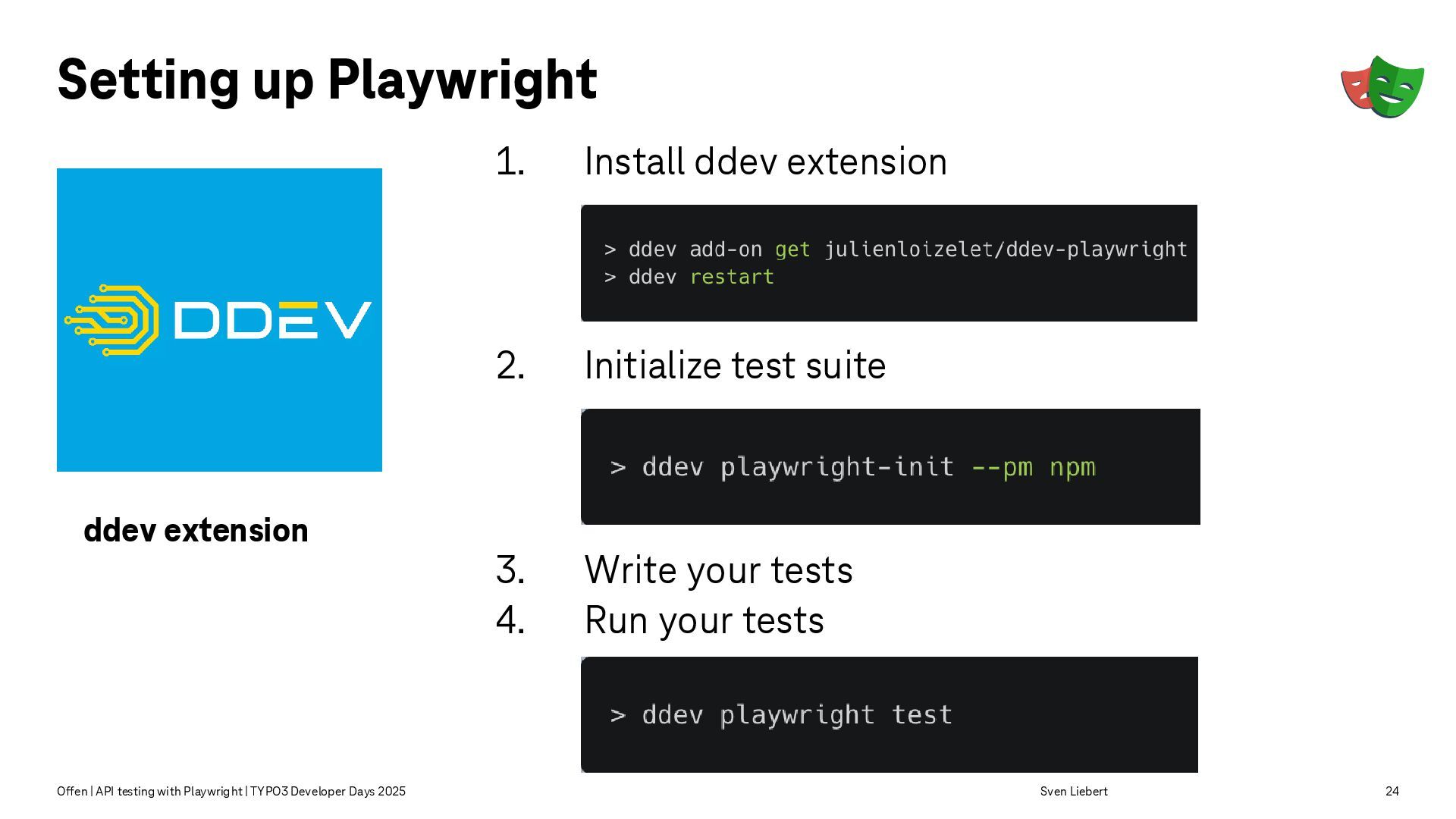 Setting up Playwright

DDEV

ddev extension

1. Install ddev extension

> ddev add-on get julienloizelet/ddev-playwright
> ddev restart

2. Initialize test suite

> ddev playwright-init --pm npm

3. Write your tests
4. Run your tests

> ddev playwright test

Offen | API testing with Playwright | TYPO3 Developer Days 2025

Sven Liebert

24